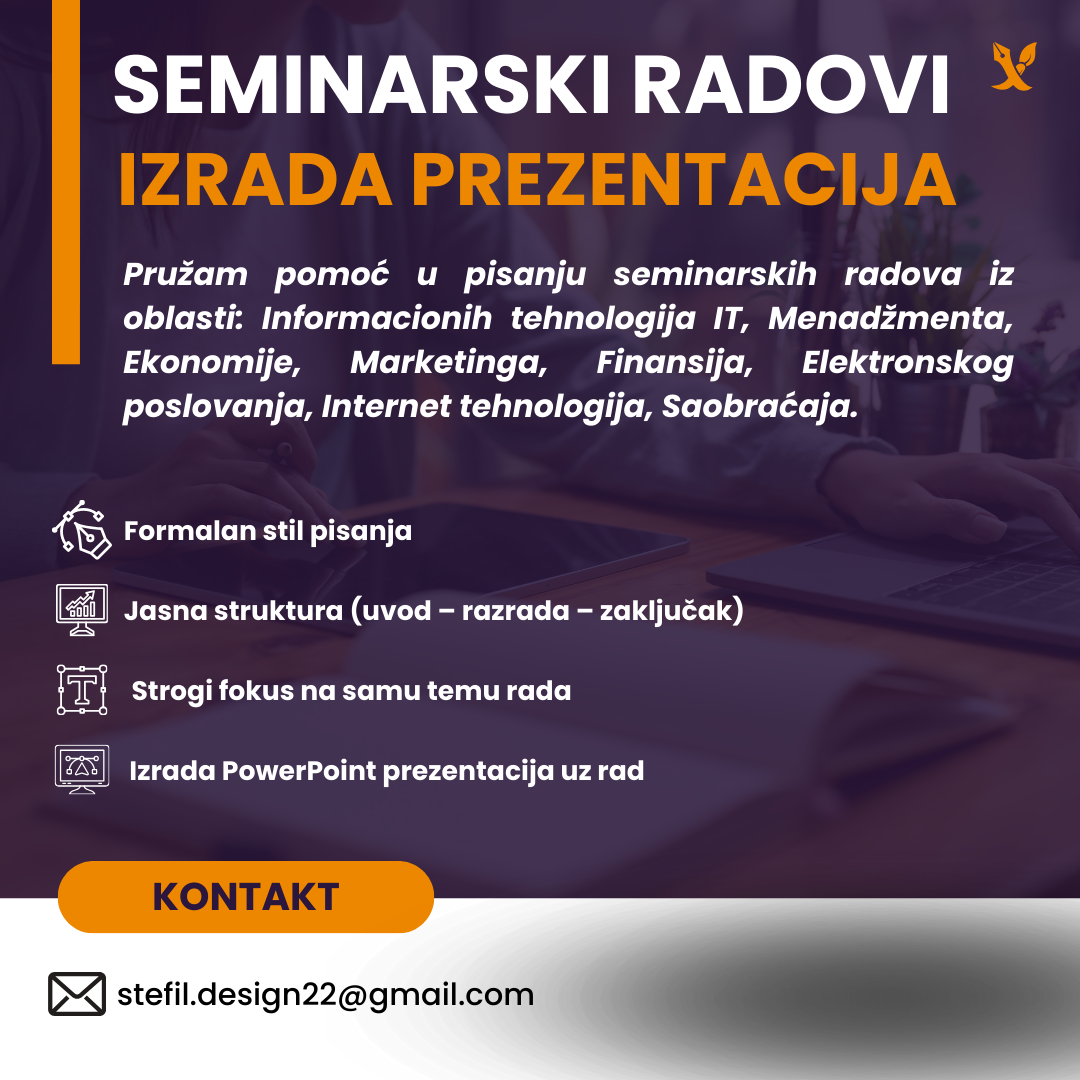 SEMINARSKI RADOVI
IZRADA PREZENTACIJA

Pružam pomoć u pisanju seminarskih radova iz oblasti: Informacionih tehnologija IT, Menadžmenta, Ekonomije, Marketinga, Finansija, Elektronskog poslovanja, Internet tehnologija, Saobraćaja.

Formalan stil pisanja

Jasna struktura (uvod – razrada – zaključak)

Strogi fokus na samu temu rada

Izrada PowerPoint prezentacija uz rad

KONTAKT

stefil.design22@gmail.com